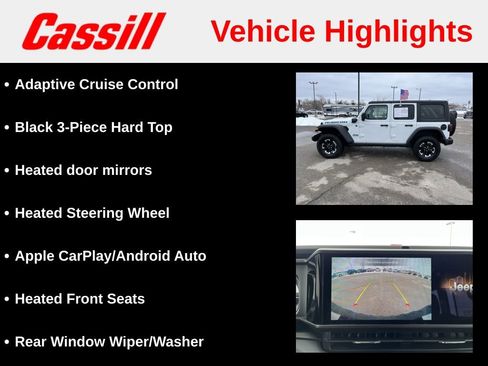 Cassill Vehicle Highlights

• Adaptive Cruise Control

• Black 3-Piece Hard Top

• Heated door mirrors

• Heated Steering Wheel

• Apple CarPlay/Android Auto

• Heated Front Seats

• Rear Window Wiper/Washer

Jeep